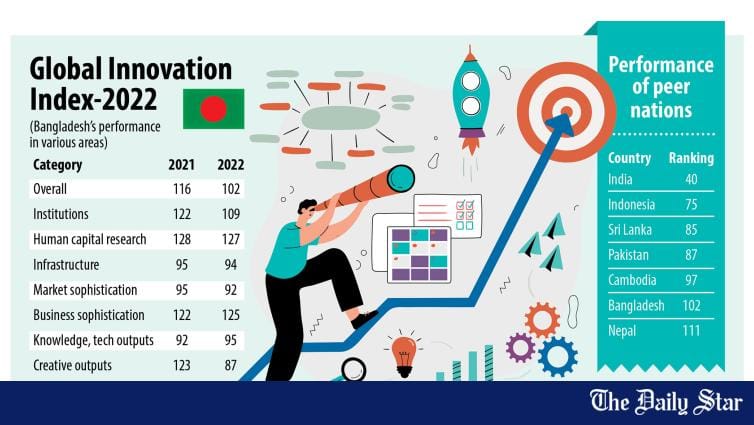 Global Innovation Index-2022

(Bangladesh's performance in various areas)

| Category | 2021 | 2022 |
|---|---|---|
| Overall | 116 | 102 |
| Institutions | 122 | 109 |
| Human capital research | 128 | 127 |
| Infrastructure | 95 | 94 |
| Market sophistication | 95 | 92 |
| Business sophistication | 122 | 125 |
| Knowledge, tech outputs | 92 | 95 |
| Creative outputs | 123 | 87 |

Performance of peer nations

| Country | Ranking |
|---|---|
| India | 40 |
| Indonesia | 75 |
| Sri Lanka | 85 |
| Pakistan | 87 |
| Cambodia | 97 |
| Bangladesh | 102 |
| Nepal | 111 |

The Daily Star